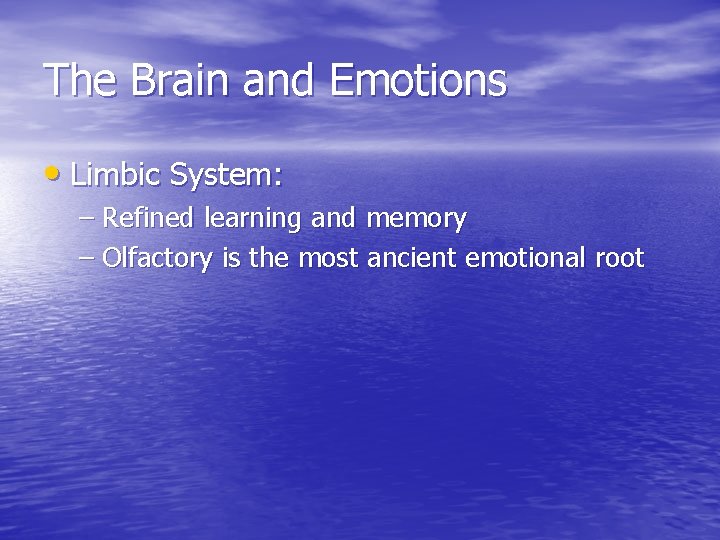 The Brain and Emotions

• Limbic System:
– Refined learning and memory
– Olfactory is the most ancient emotional root